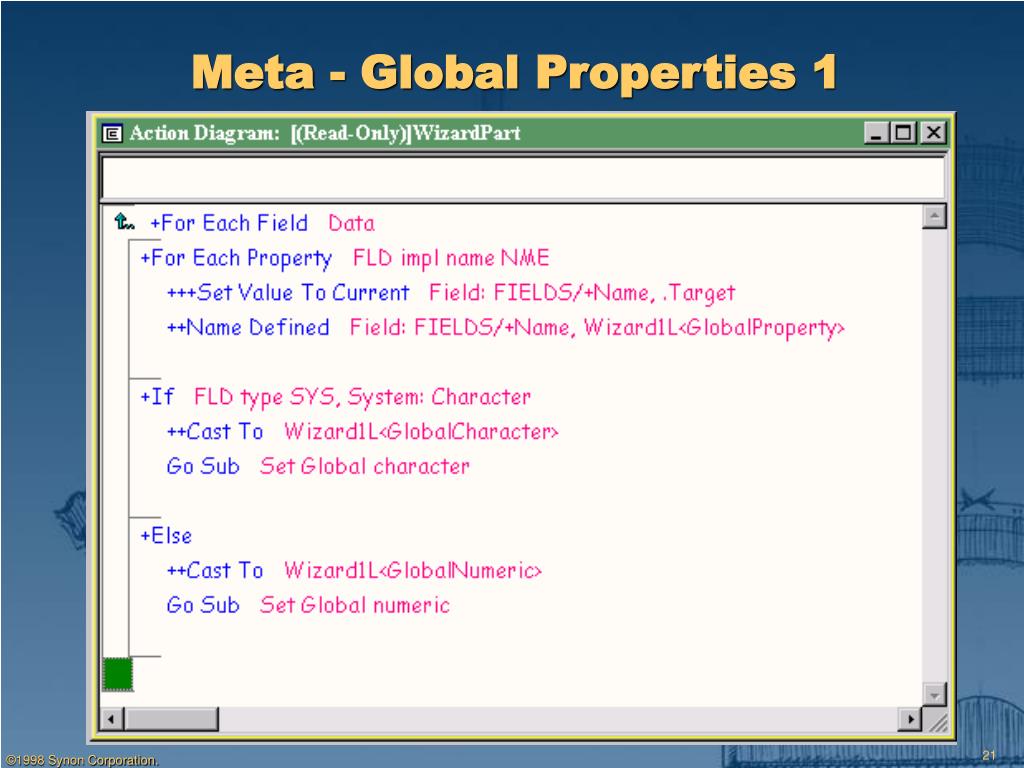 Meta - Global Properties 1

Action Diagram: [(Read-Only)]WizardPart

+For Each Field Data

+For Each Property FLD impl name NME

+++Set Value To Current Field: FIELDS/+Name, .Target

++Name Defined Field: FIELDS/+Name, Wizard1L<GlobalProperty>

+If FLD type SYS, System: Character

++Cast To Wizard1L<GlobalCharacter>

Go Sub Set Global character

+Else

++Cast To Wizard1L<GlobalNumeric>

Go Sub Set Global numeric

©1998 Synon Corporation.

21